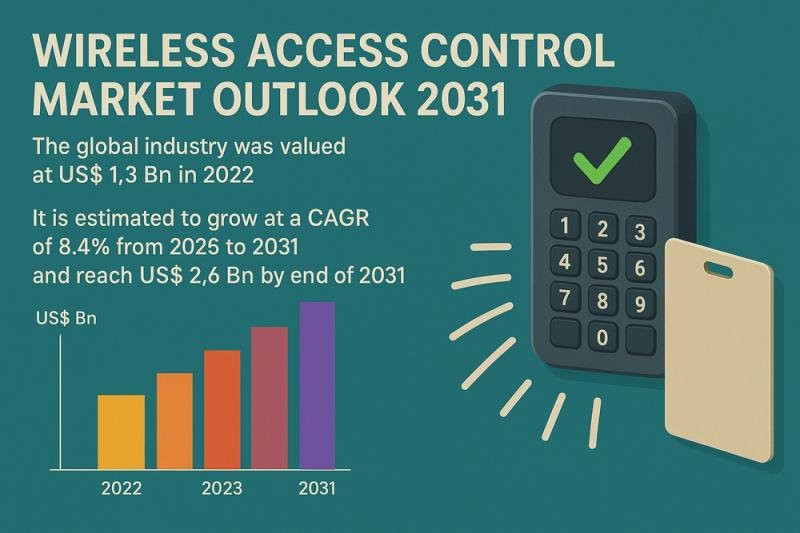 WIRELESS ACCESS CONTROL MARKET OUTLOOK 2031

The global industry was valued at US$ 1,3 Bn in 2022

It is estimated to grow at a CAGR of 8.4% from 2025 to 2031 and reach US$ 2,6 Bn by end of 2031

US$ Bn

2022
2023
2031

1 2 3
4 5 6
7 8 9
0